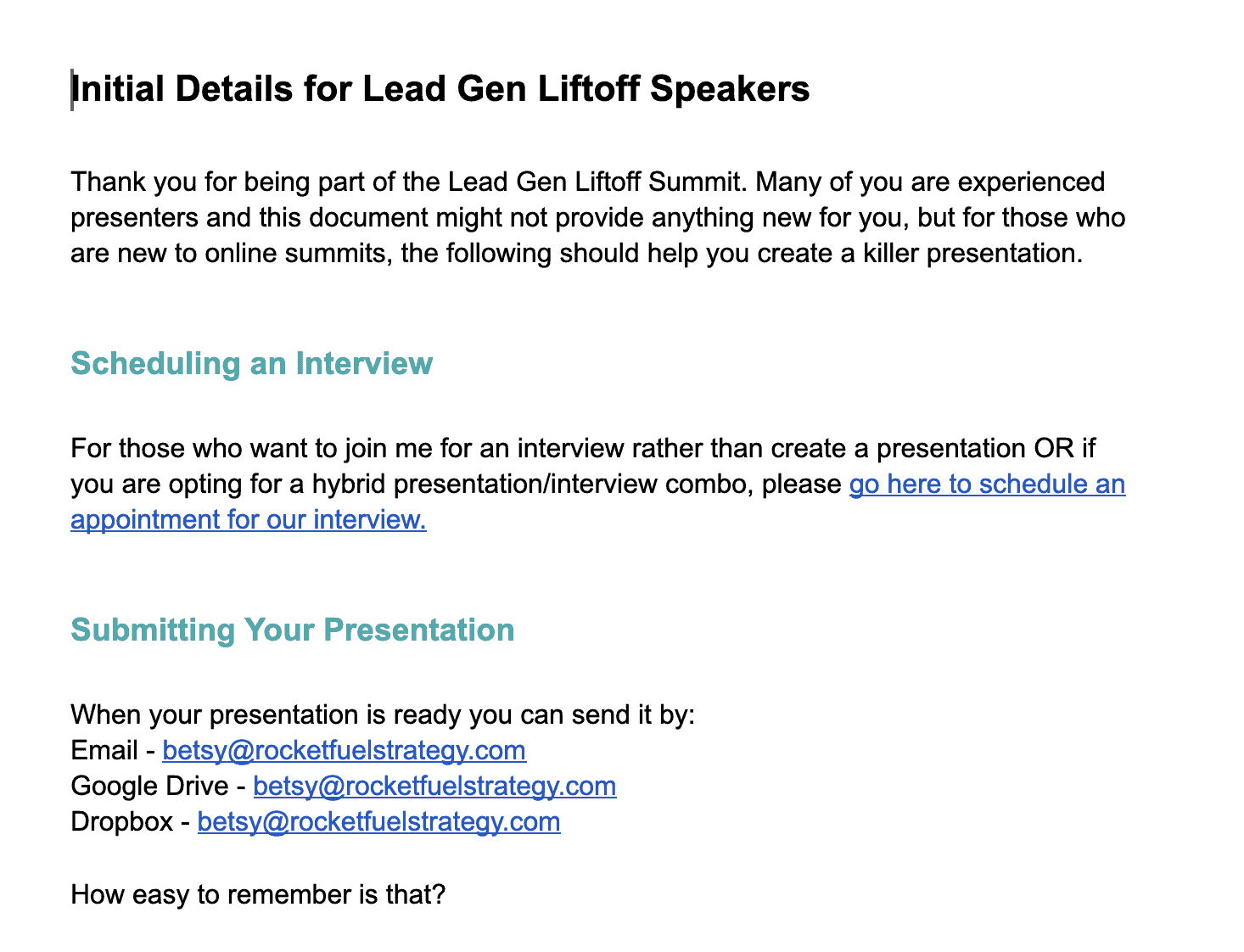 Initial Details for Lead Gen Liftoff Speakers

Thank you for being part of the Lead Gen Liftoff Summit. Many of you are experienced presenters and this document might not provide anything new for you, but for those who are new to online summits, the following should help you create a killer presentation.

Scheduling an Interview

For those who want to join me for an interview rather than create a presentation OR if you are opting for a hybrid presentation/interview combo, please go here to schedule an appointment for our interview.

Submitting Your Presentation

When your presentation is ready you can send it by:
Email - betsy@rocketfuelstrategy.com
Google Drive - betsy@rocketfuelstrategy.com
Dropbox - betsy@rocketfuelstrategy.com

How easy to remember is that?